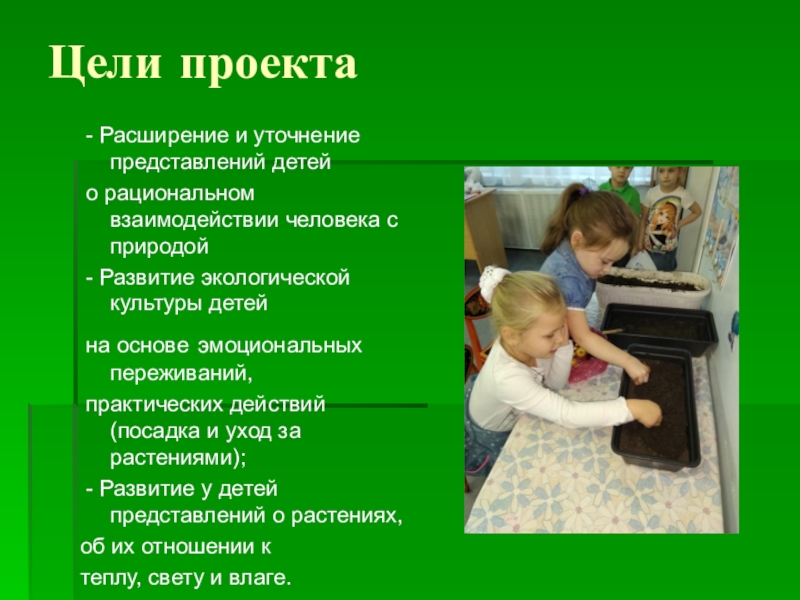 Цели проекта

- Расширение и уточнение представлений детей
о рациональном взаимодействии человека с природой
- Развитие экологической культуры детей
на основе эмоциональных переживаний,
практических действий (посадка и уход за растениями);
- Развитие у детей представлений о растениях,
об их отношении к
теплу, свету и влаге.